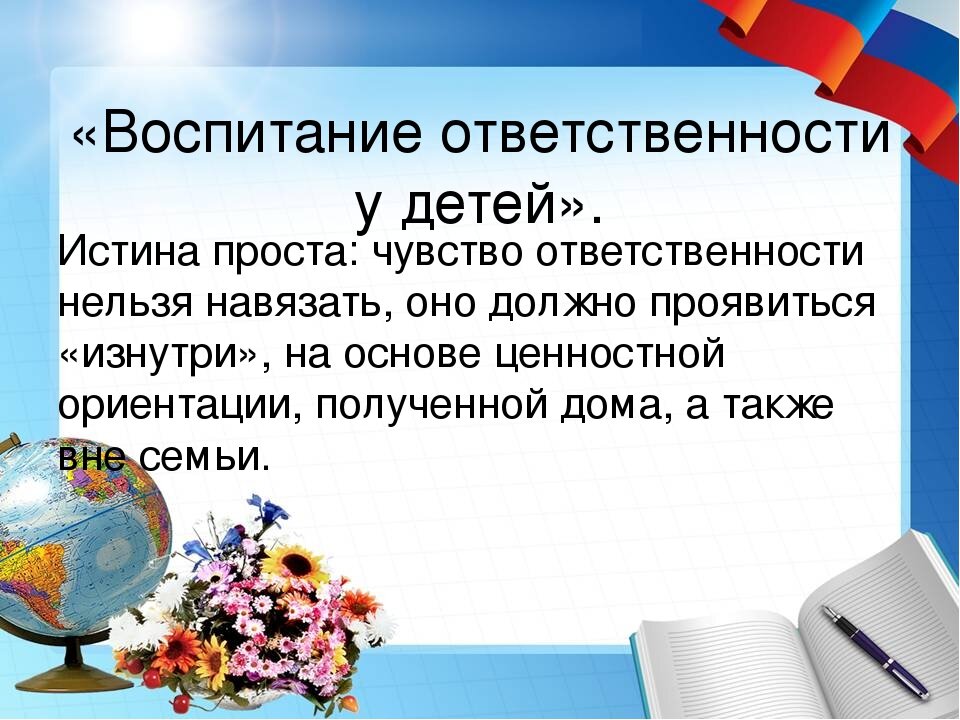 «Воспитание ответственности у детей».

Истина проста: чувство ответственности нельзя навязать, оно должно проявиться «изнутри», на основе ценностной ориентации, полученной дома, а также вне семьи.